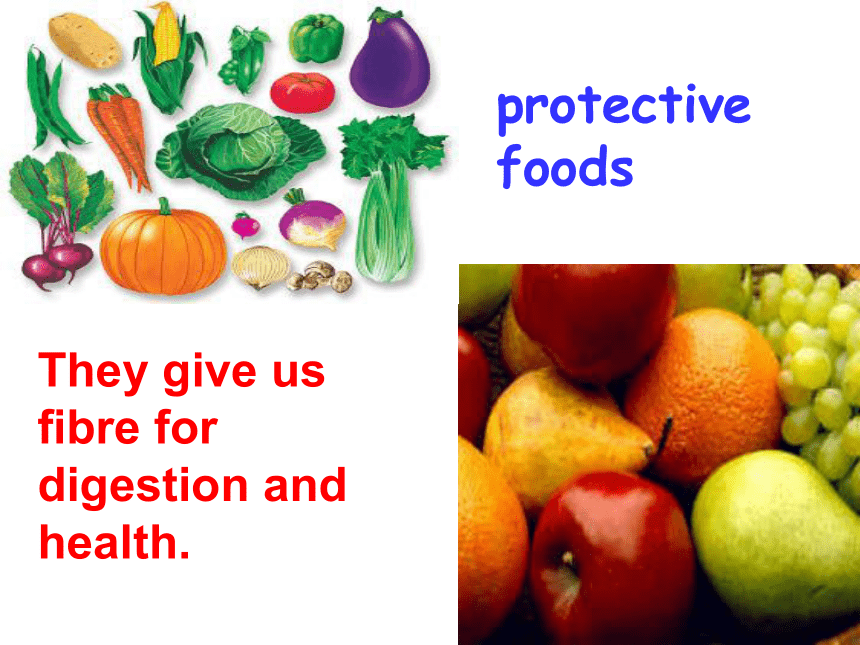 protective foods

They give us fibre for digestion and health.